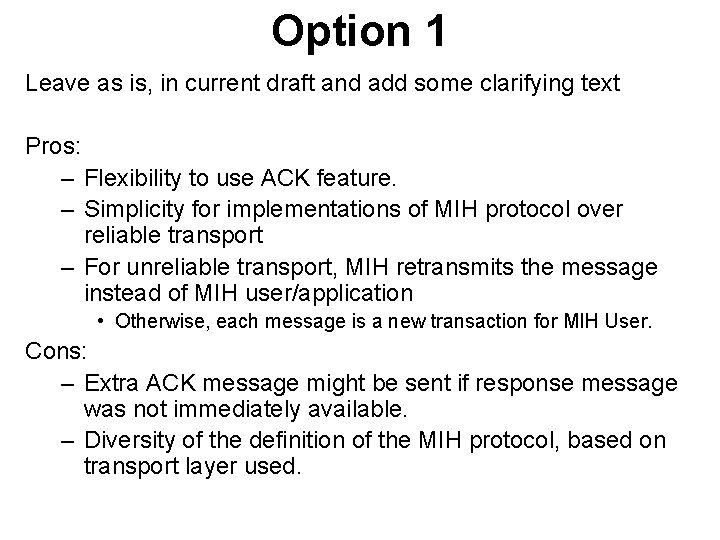 Option 1

Leave as is, in current draft and add some clarifying text

Pros:
– Flexibility to use ACK feature.
– Simplicity for implementations of MIH protocol over reliable transport
– For unreliable transport, MIH retransmits the message instead of MIH user/application
• Otherwise, each message is a new transaction for MIH User.

Cons:
– Extra ACK message might be sent if response message was not immediately available.
– Diversity of the definition of the MIH protocol, based on transport layer used.